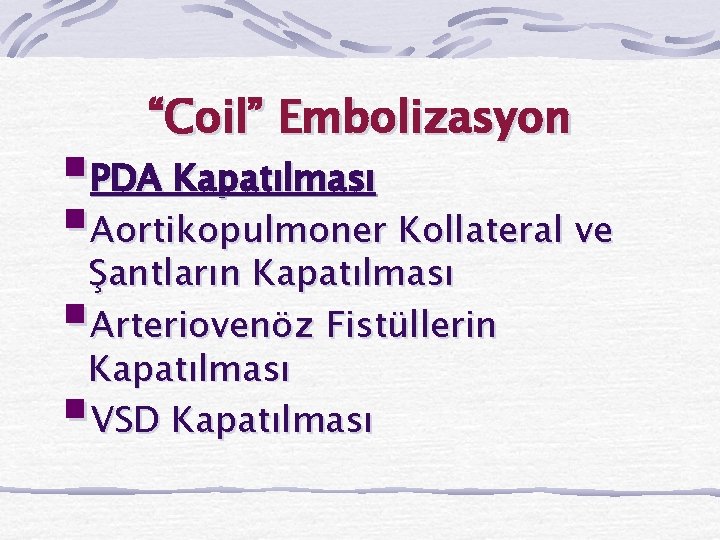 “Coil” Embolizasyon

PDA Kapatılması

Aortikopulmoner Kollateral ve Şantların Kapatılması

Arteriovenöz Fistüllerin Kapatılması

VSD Kapatılması